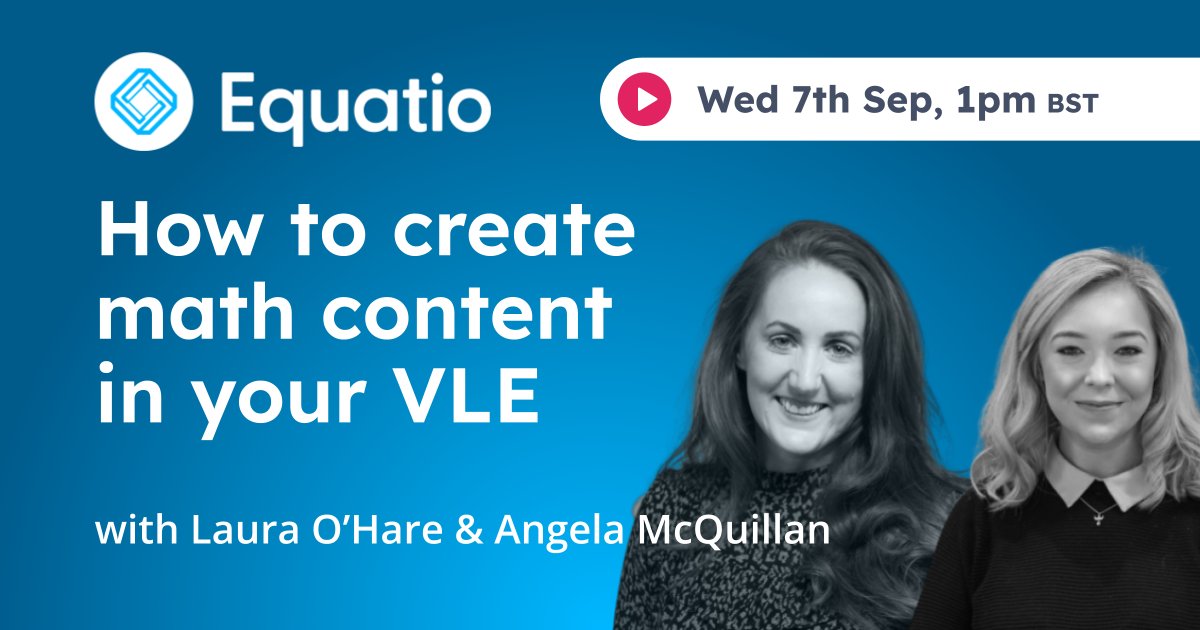 Equatio

Wed 7th Sep, 1pm BST

How to create math content in your VLE

with Laura O'Hare & Angela McQuillan